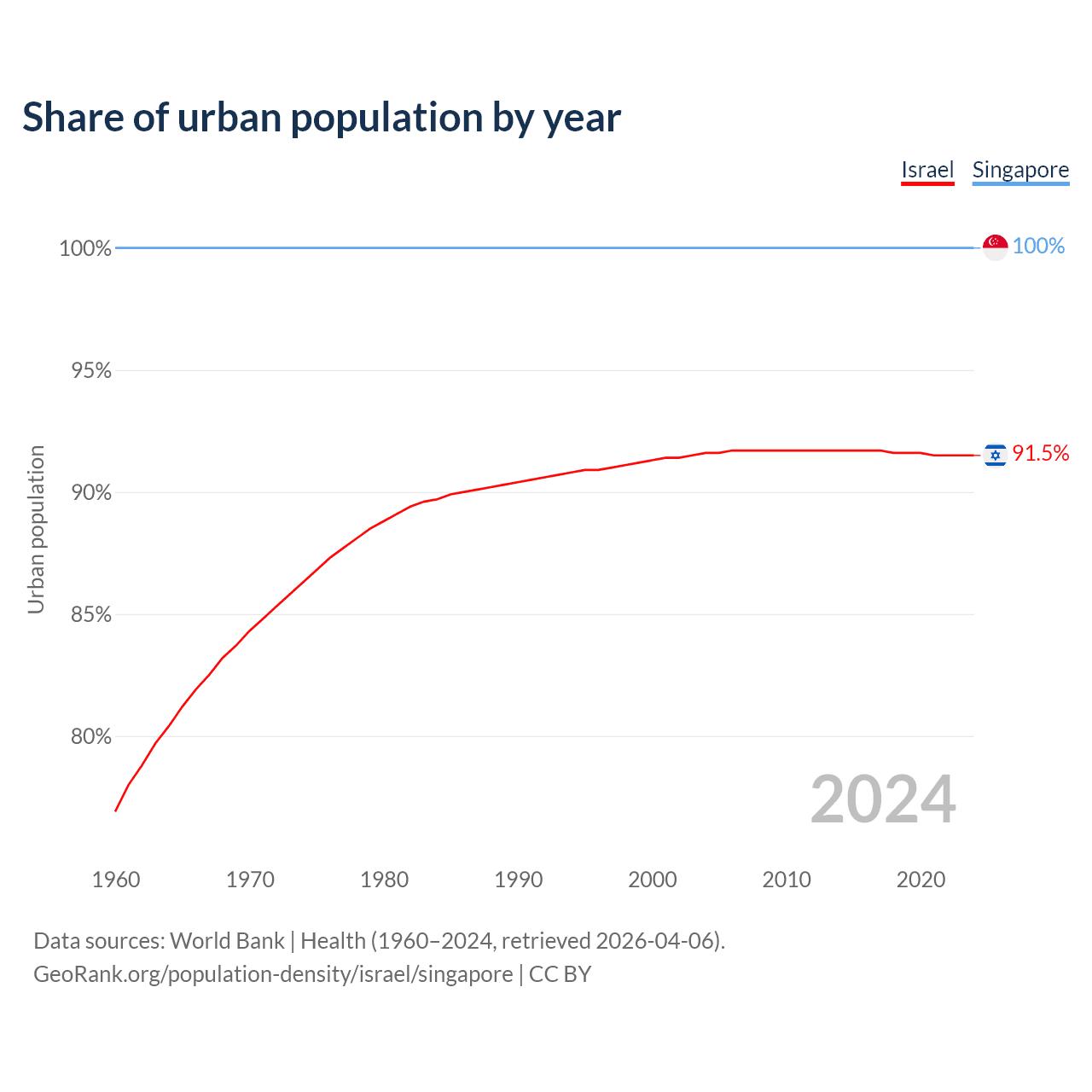 Share of urban population by year

Israel Singapore

100%
95%
90%
85%
80%

Urban population

100%
91.5%

2024

1960 1970 1980 1990 2000 2010 2020

Data sources: World Bank | Health (1960–2024, retrieved 2026-04-06).
GeoRank.org/population-density/israel/singapore | CC BY